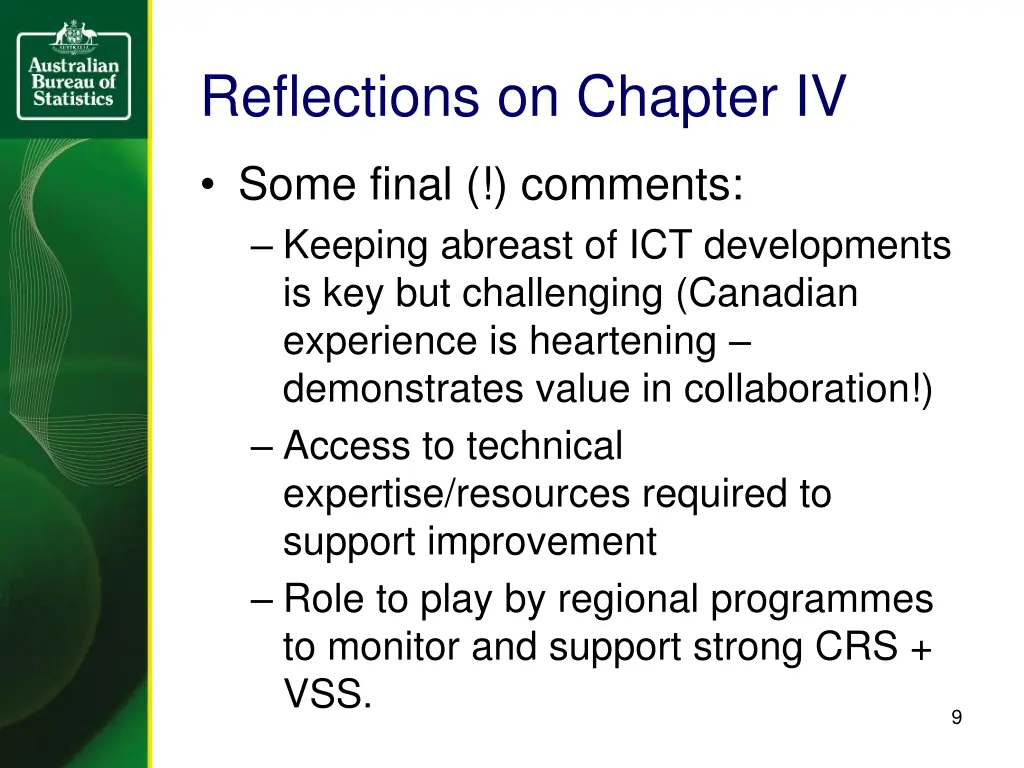 Australian Bureau of Statistics

Reflections on Chapter IV

• Some final (!) comments:
– Keeping abreast of ICT developments is key but challenging (Canadian experience is heartening – demonstrates value in collaboration!)
– Access to technical expertise/resources required to support improvement
– Role to play by regional programmes to monitor and support strong CRS + VSS.

9